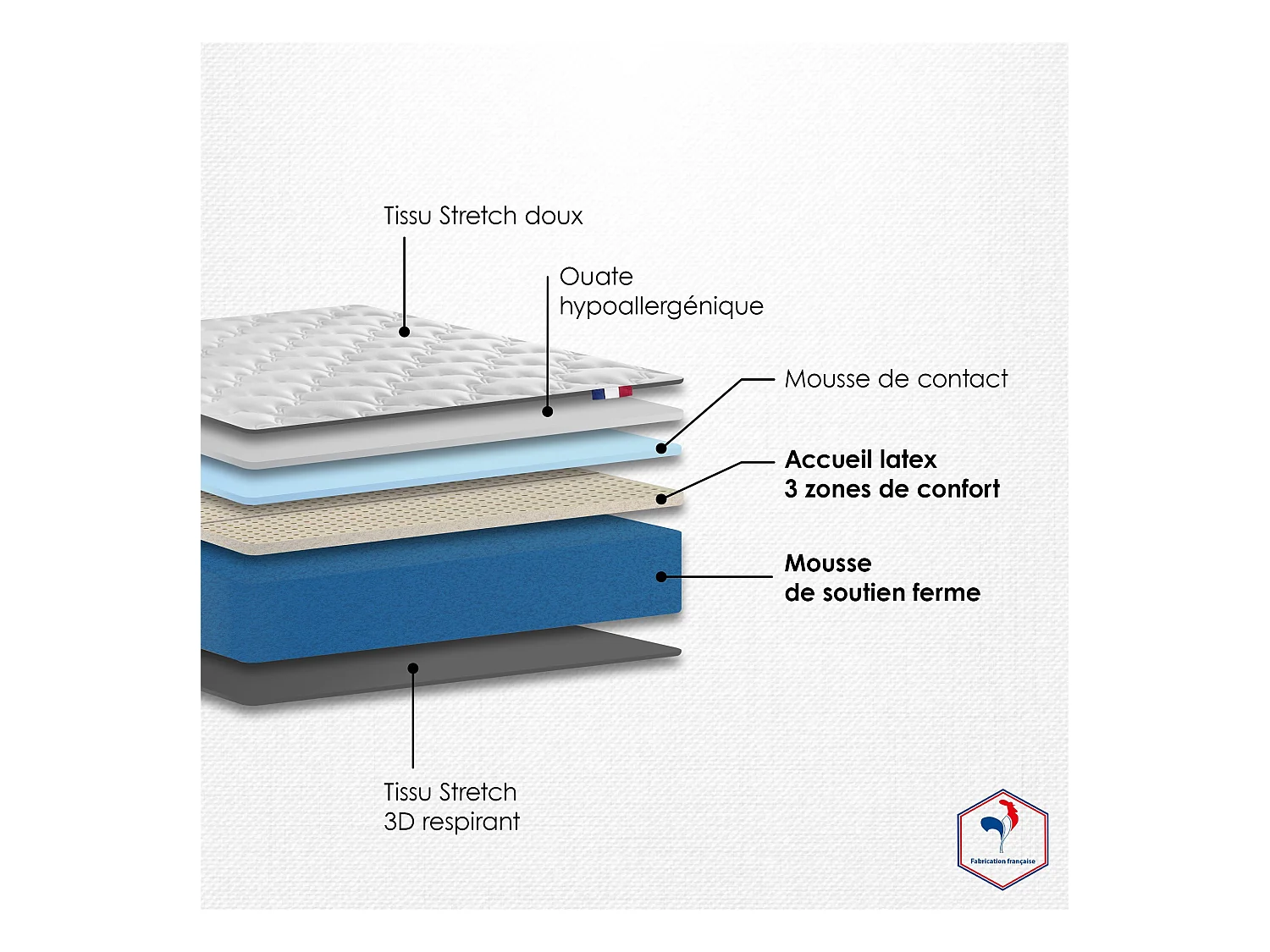 Tissu Stretch doux

Ouate hypoallergénique

Mousse de contact

Accueil latex
3 zones de confort

Mousse
de soutien ferme

Tissu Stretch
3D respirant

Fabrication française